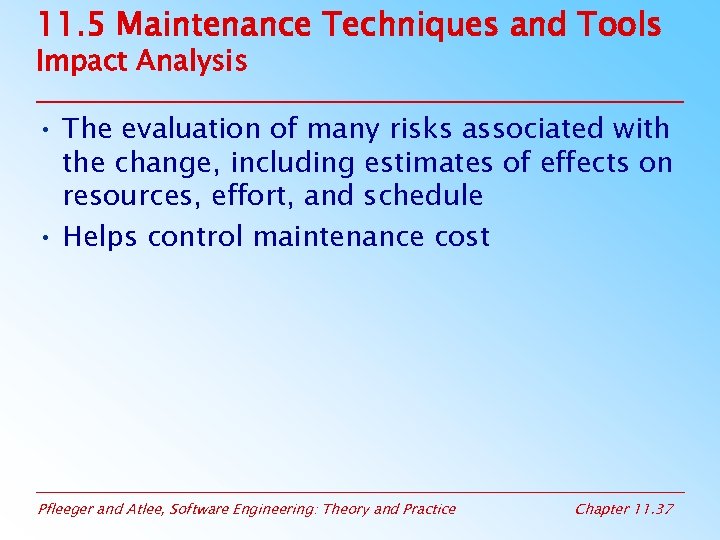 11.5 Maintenance Techniques and Tools
Impact Analysis

• The evaluation of many risks associated with the change, including estimates of effects on resources, effort, and schedule
• Helps control maintenance cost

Pfleeger and Atlee, Software Engineering: Theory and Practice

Chapter 11.37